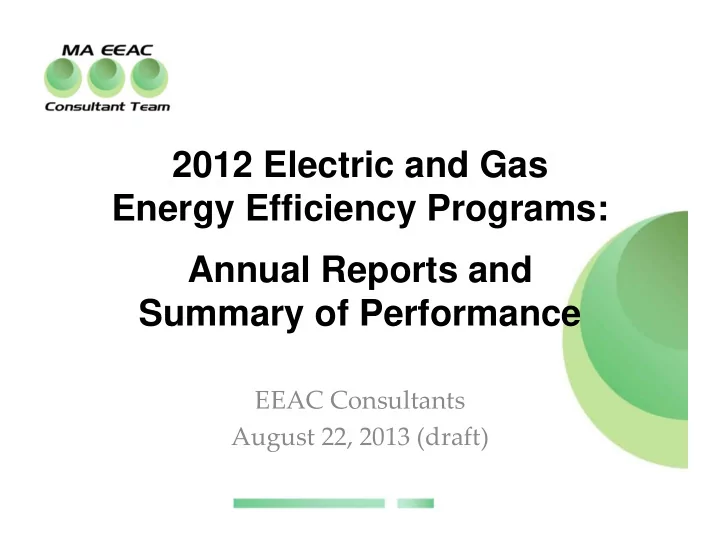 MA EEAC
Consultant Team

2012 Electric and Gas Energy Efficiency Programs:

Annual Reports and Summary of Performance

EEAC Consultants
August 22, 2013 (draft)